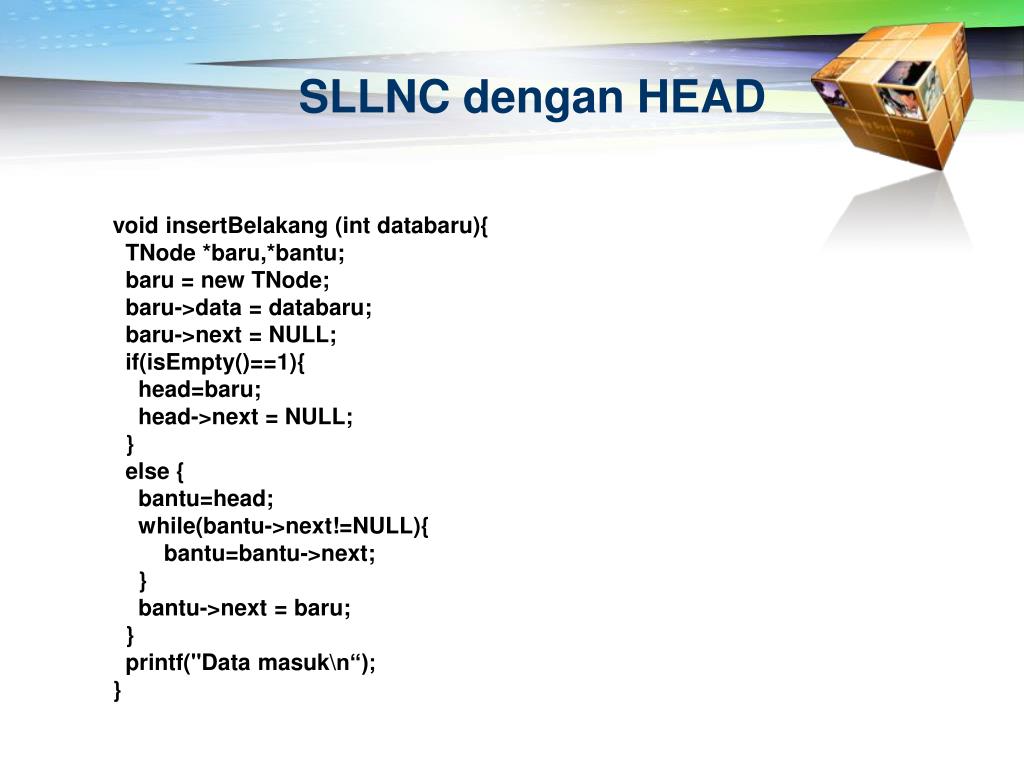 SLLNC dengan HEAD

void insertBelakang (int databaru){
 TNode *baru,*bantu;
 baru = new TNode;
 baru->data = databaru;
 baru->next = NULL;
 if(isEmpty()==1){
  head=baru;
  head->next = NULL;
 }
 else {
  bantu=head;
  while(bantu->next!=NULL){
   bantu=bantu->next;
  }
  bantu->next = baru;
 }
 printf("Data masuk\n“);
}